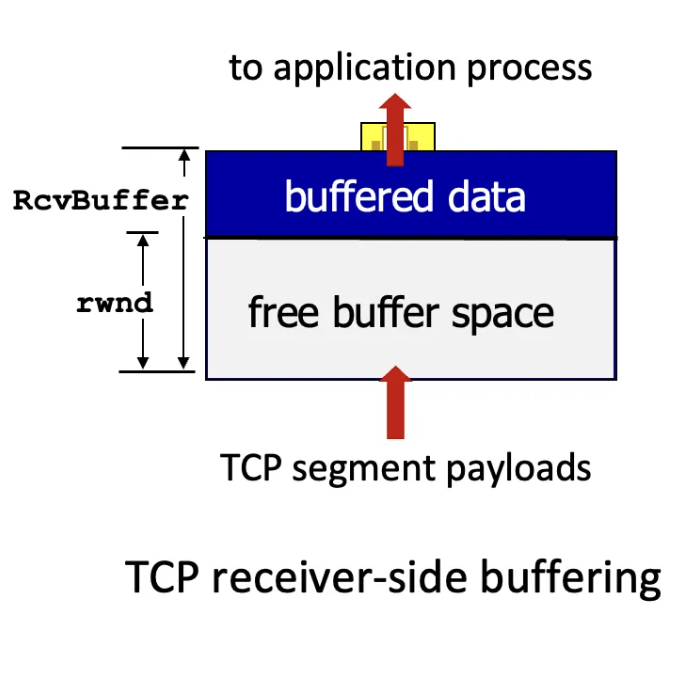 to application process

RcvBuffer

buffered data

rwnd

free buffer space

TCP segment payloads

TCP receiver-side buffering